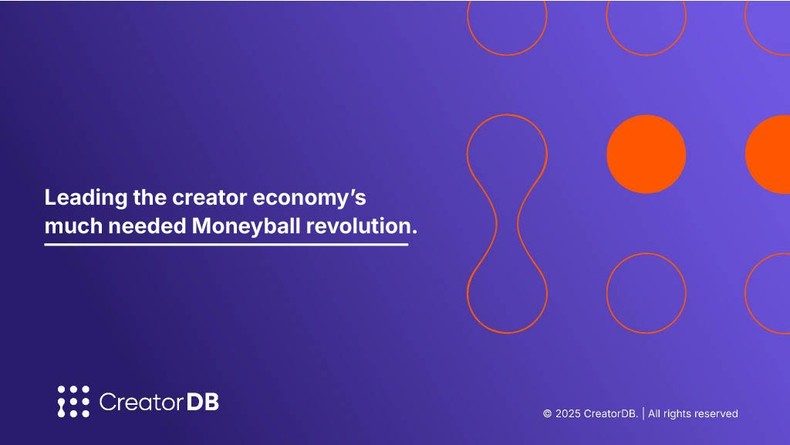 Leading the creator economy's much needed Moneyball revolution.

CreatorDB

© 2025 CreatorDB. | All rights reserved